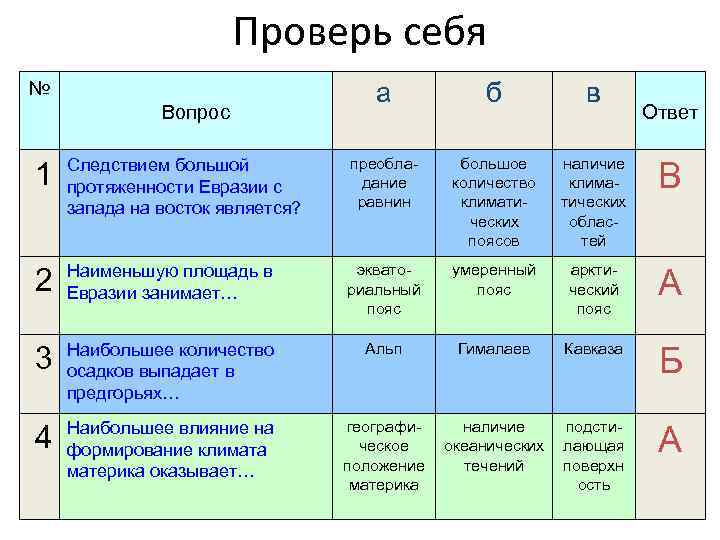 Проверь себя

| № | Вопрос | а | б | в | Ответ |
|---|---|---|---|---|---|
| 1 | Следствием большой протяженности Евразии с запада на восток является? | преобладание равнин | большое количество климатических поясов | наличие климатических областей | В |
| 2 | Наименьшую площадь в Евразии занимает… | экваториальный пояс | умеренный пояс | арктический пояс | А |
| 3 | Наибольшее количество осадков выпадает в предгорьях… | Альп | Гималаев | Кавказа | Б |
| 4 | Наибольшее влияние на формирование климата материка оказывает… | географическое положение материка | наличие океанических течений | подстилающая поверхность | А |